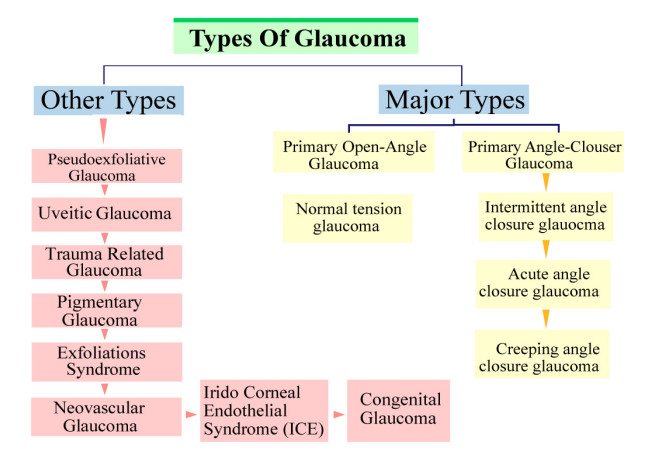 Types Of Glaucoma

Other Types

Pseudoexfoliative Glaucoma

Uveitic Glaucoma

Trauma Related Glaucoma

Pigmentary Glaucoma

Exfoliations Syndrome

Neovascular Glaucoma

Irido Corneal Endothelial Syndrome (ICE)

Congenital Glaucoma

Major Types

Primary Open-Angle Glaucoma

Normal tension glaucoma

Primary Angle-Clouser Glaucoma

Intermittent angle closure glauocma

Acute angle closure glaucoma

Creeping angle closure glaucoma